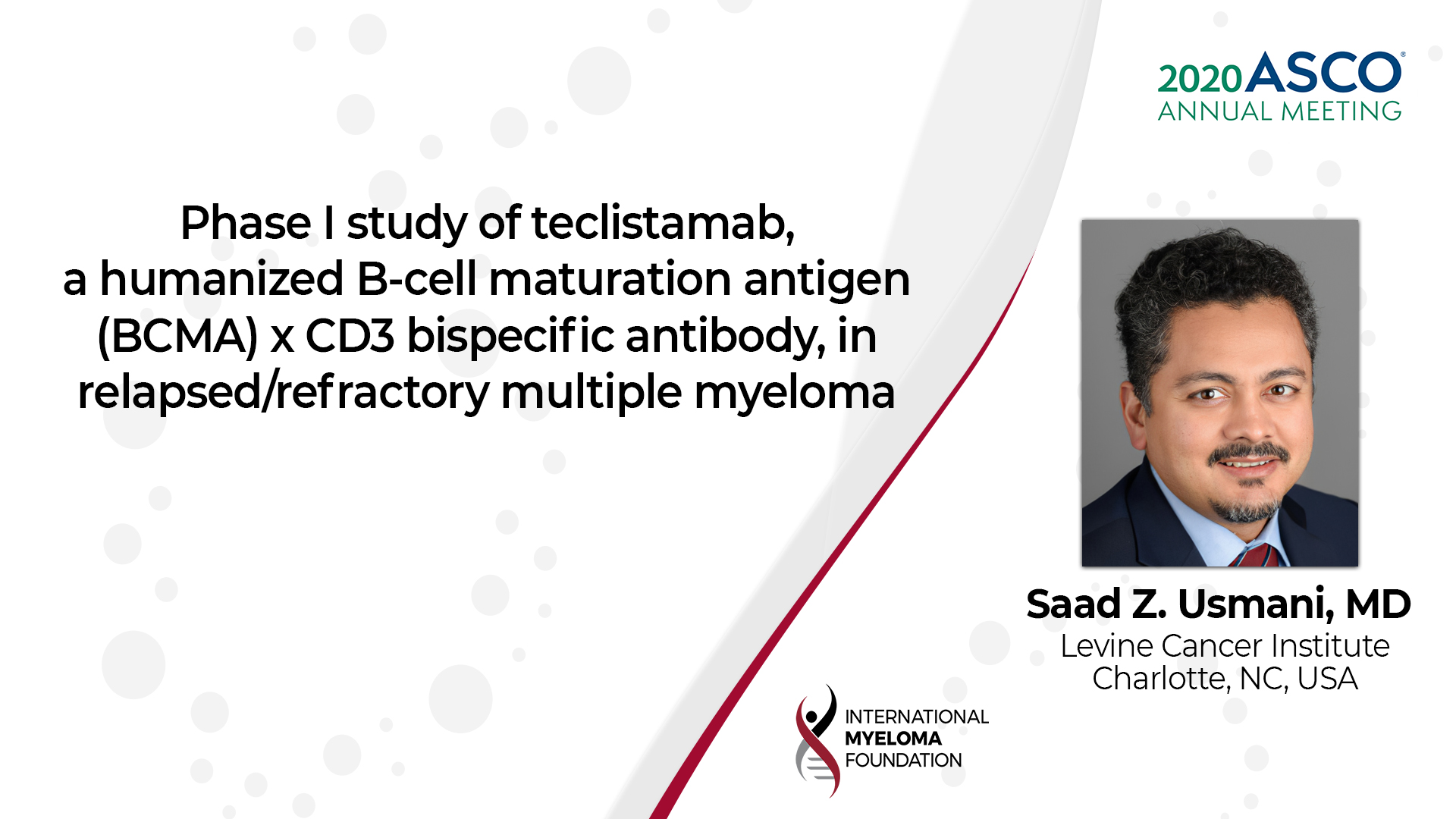 2020 ASCO®
ANNUAL MEETING

Phase I study of teclistamab, a humanized B-cell maturation antigen (BCMA) x CD3 bispecific antibody, in relapsed/refractory multiple myeloma

Saad Z. Usmani, MD
Levine Cancer Institute
Charlotte, NC, USA

INTERNATIONAL
MYELOMA
FOUNDATION